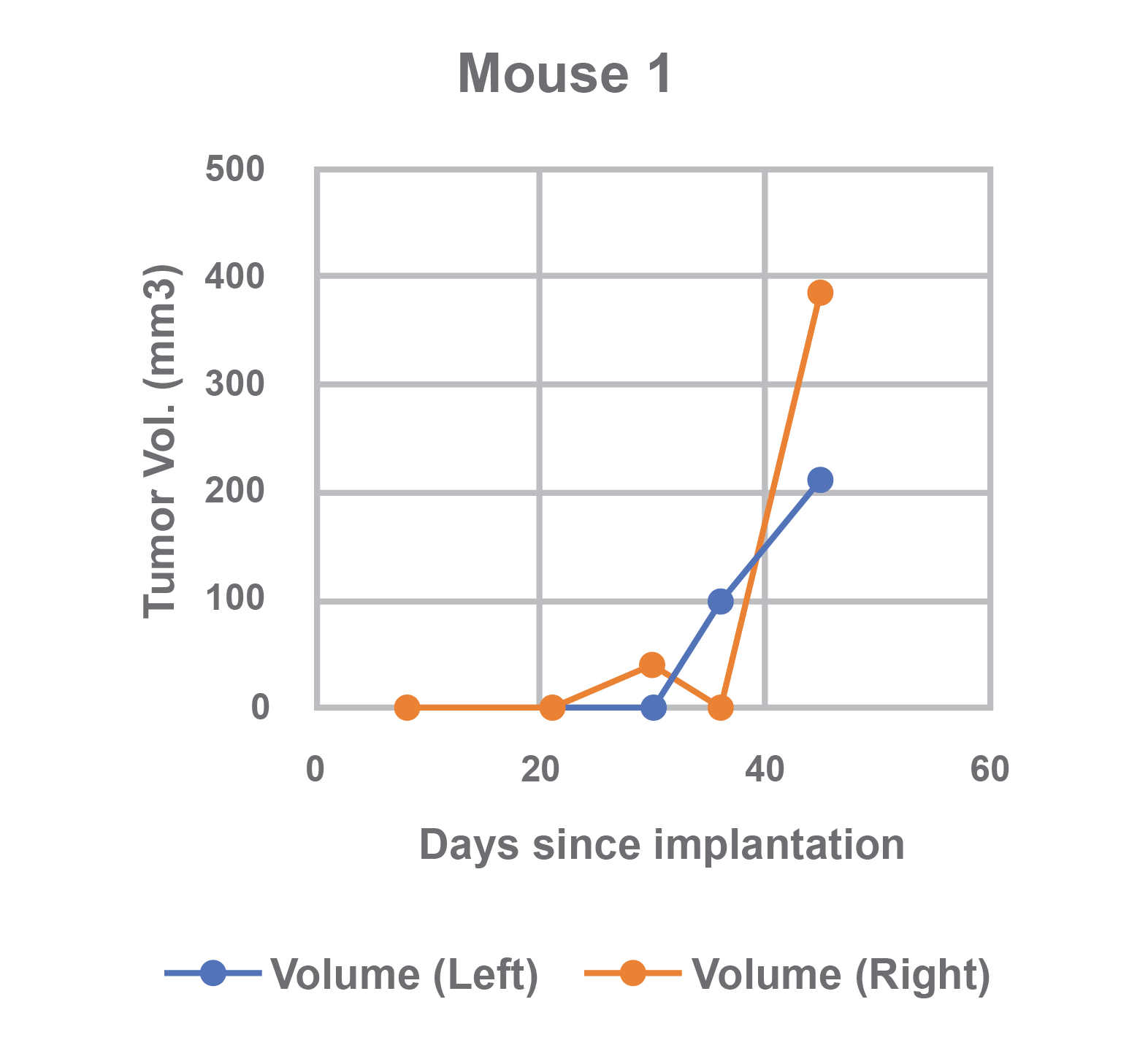 Mouse 1

Tumor Vol. (mm3)

500
400
300
200
100
0

0
20
40
60

Days since implantation

Volume (Left)
Volume (Right)